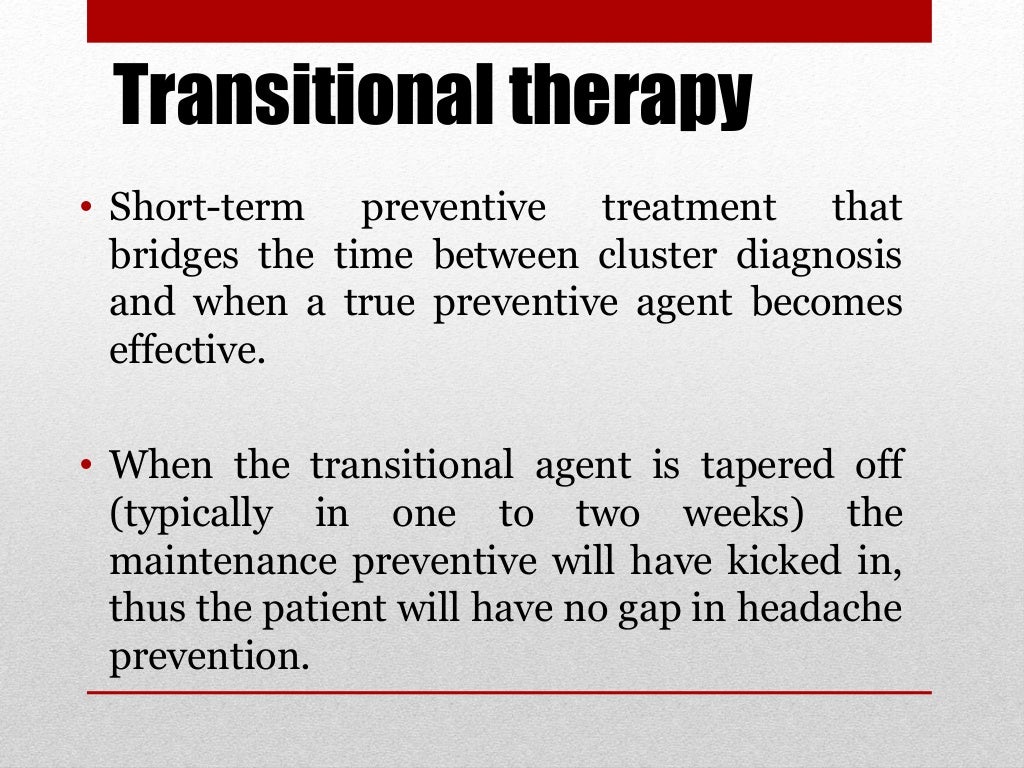 Transitional therapy

• Short-term preventive treatment that bridges the time between cluster diagnosis and when a true preventive agent becomes effective.

• When the transitional agent is tapered off (typically in one to two weeks) the maintenance preventive will have kicked in, thus the patient will have no gap in headache prevention.